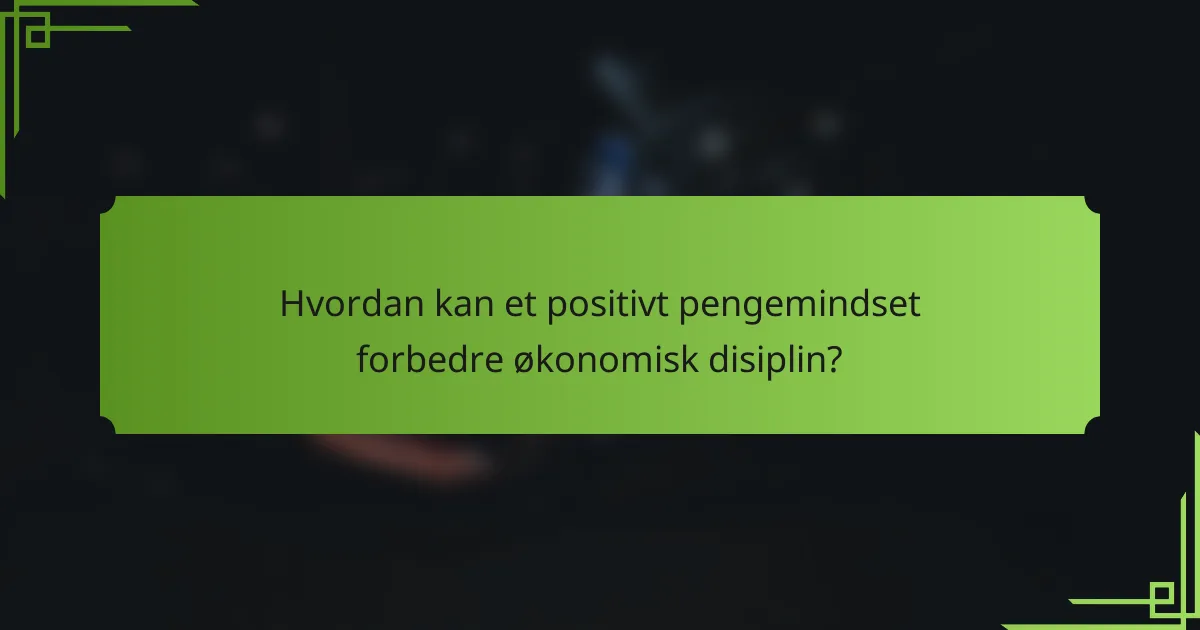 Hvordan kan et positivt pengemindset forbedre økonomisk disiplin?